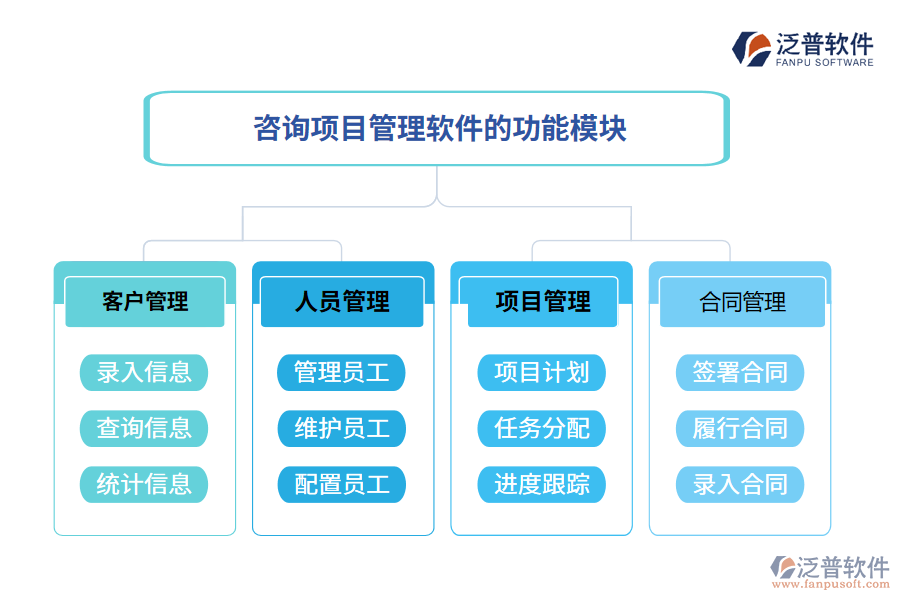 泛普软件
FANPU SOFTWARE

咨询项目管理软件的功能模块

客户管理
录入信息
查询信息
统计信息

人员管理
管理员工
维护员工
配置员工

项目管理
项目计划
任务分配
进度跟踪

合同管理
签署合同
履行合同
录入合同

泛普软件
www.fanpusoft.com